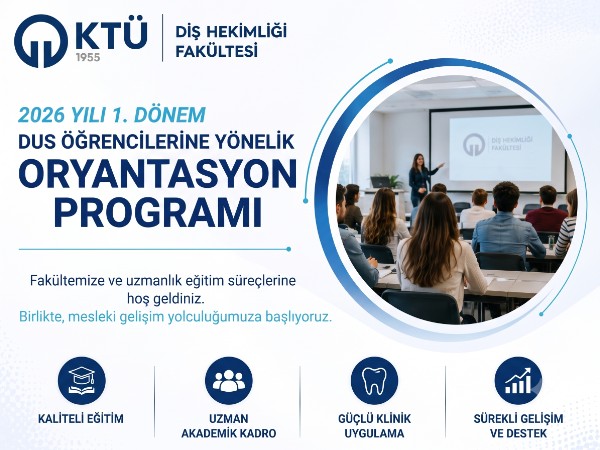 KTÜ
1955

DİŞ HEKİMLİĞİ FAKÜLTESİ

2026 YILI 1. DÖNEM
DUS ÖĞRENCİLERİNE YÖNELİK
ORYANTASYON PROGRAMI

DİŞ HEKİMLİĞİ FAKÜLTESİ

Fakültemize ve uzmanlık eğitim süreçlerine hoş geldiniz.
Birlikte, mesleki gelişim yolculuğumuza başlıyoruz.

KALİTELİ EĞİTİM

UZMAN AKADEMİK KADRO

GÜÇLÜ KLİNİK UYGULAMA

SÜREKLİ GELİŞİM VE DESTEK